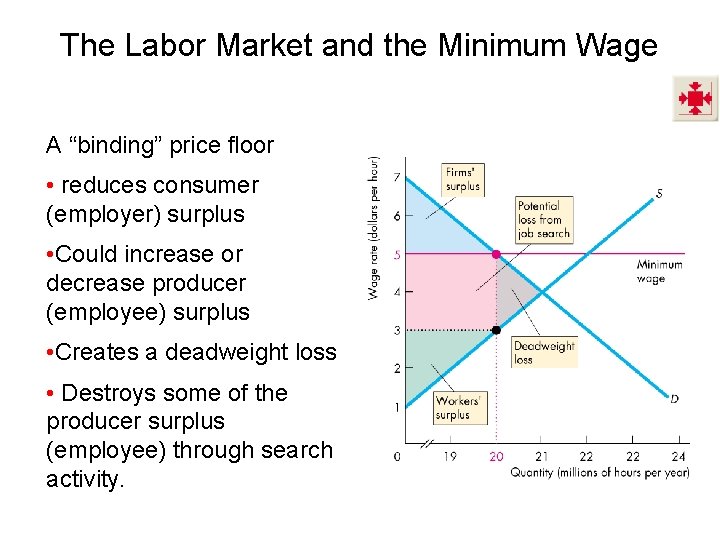 The Labor Market and the Minimum Wage

A “binding” price floor

• reduces consumer (employer) surplus

•Could increase or decrease producer (employee) surplus

•Creates a deadweight loss

• Destroys some of the producer surplus (employee) through search activity.

Wage rate (dollars per hour)

7
6
5
4
3
2
1
0

Firms' surplus

Potential loss from job search

S

Minimum wage

Deadweight loss

Workers' surplus

D

19 20 21 22 22 24

Quantity (millions of hours per year)